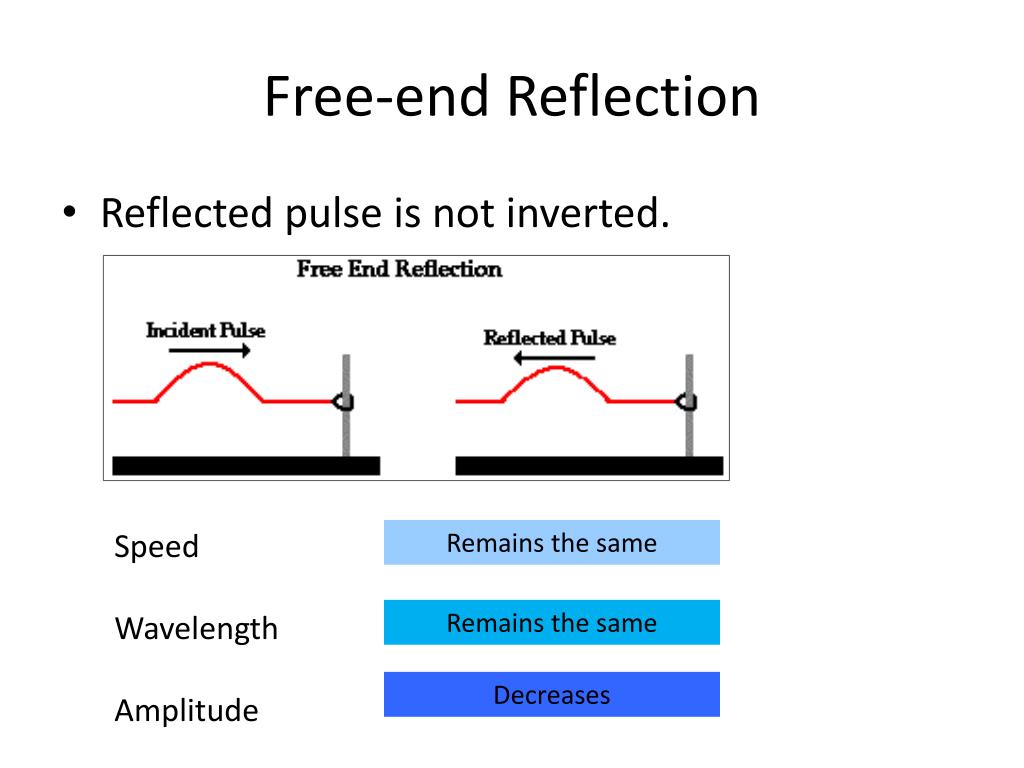 Free-end Reflection

• Reflected pulse is not inverted.

Free End Reflection

Incident Pulse

Reflected Pulse

Speed

Remains the same

Wavelength

Remains the same

Amplitude

Decreases